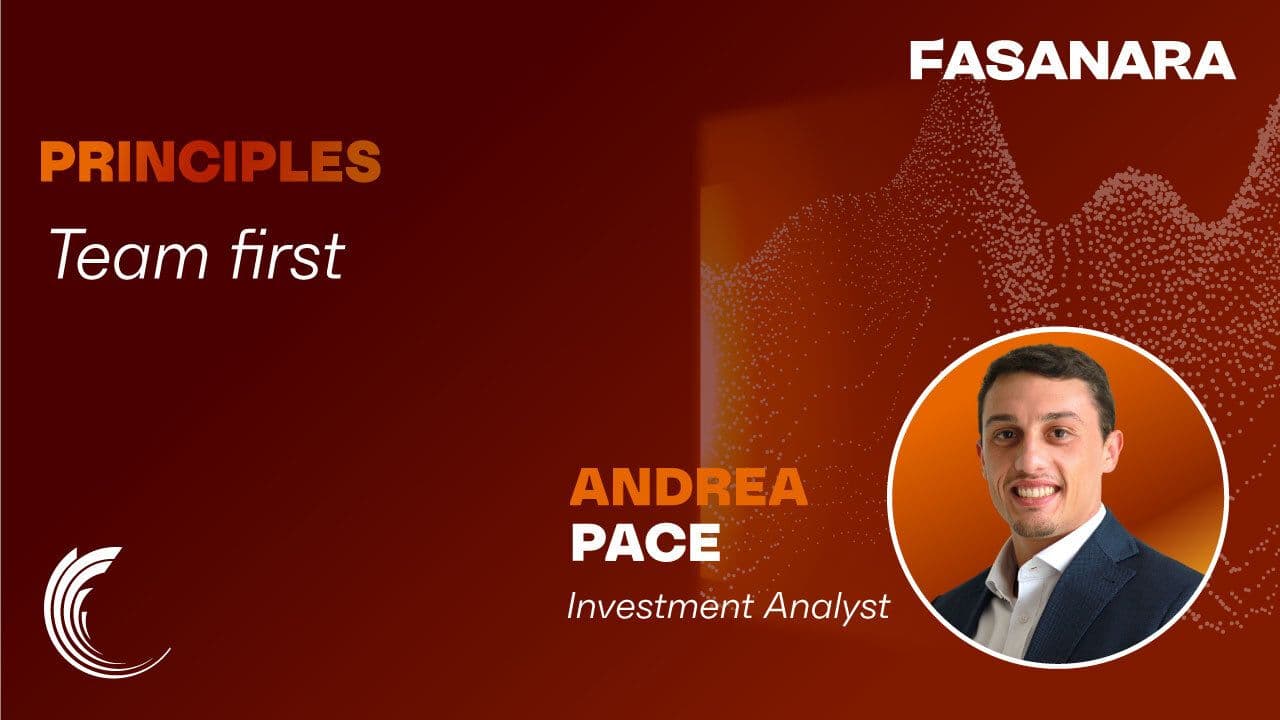 FASANARA

PRINCIPLES

Team first

ANDREA
PACE

Investment Analyst